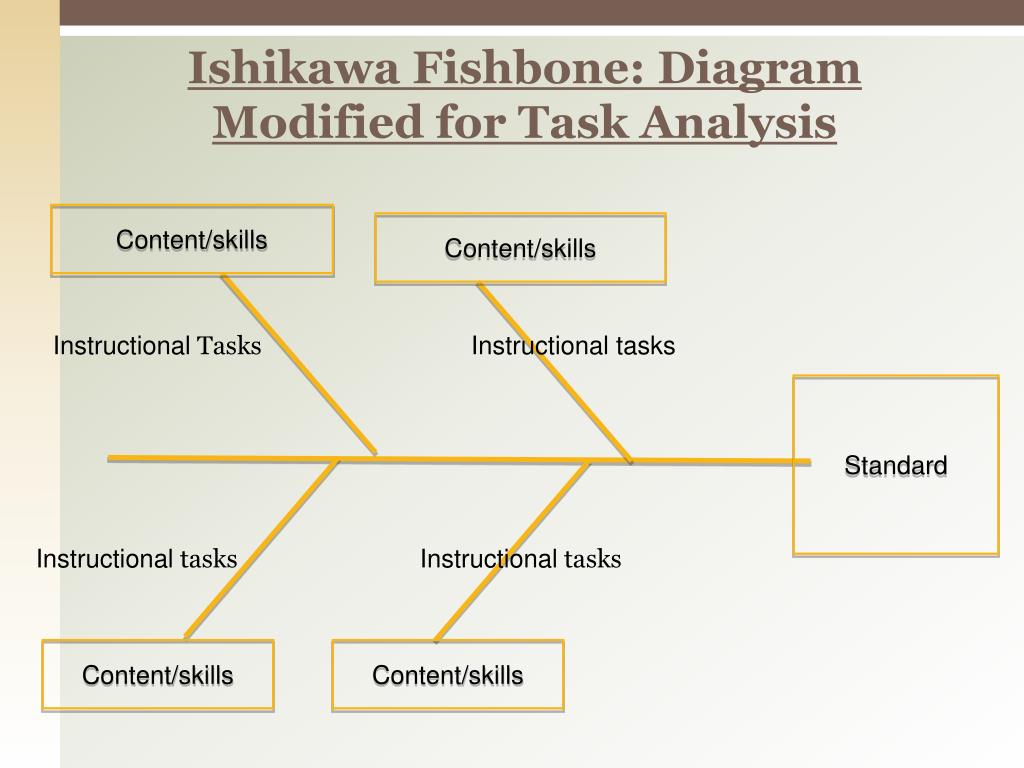 Ishikawa Fishbone: Diagram Modified for Task Analysis

Content/skills

Content/skills

Instructional Tasks

Instructional tasks

Standard

Instructional tasks

Instructional tasks

Content/skills

Content/skills